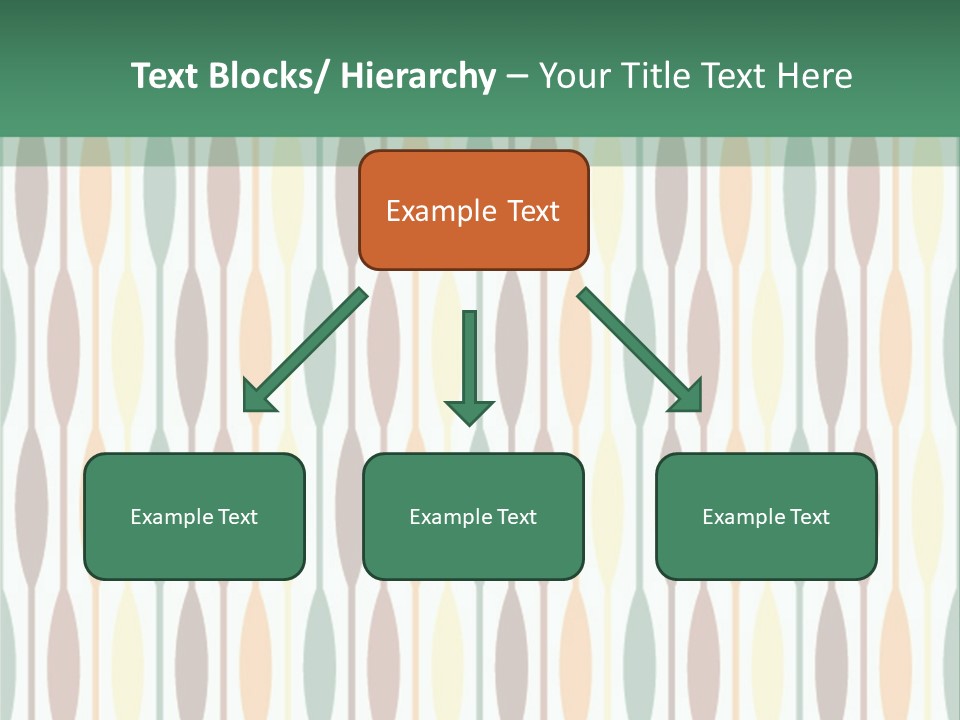 Text Blocks/ Hierarchy – Your Title Text Here

Example Text

Example Text

Example Text

Example Text